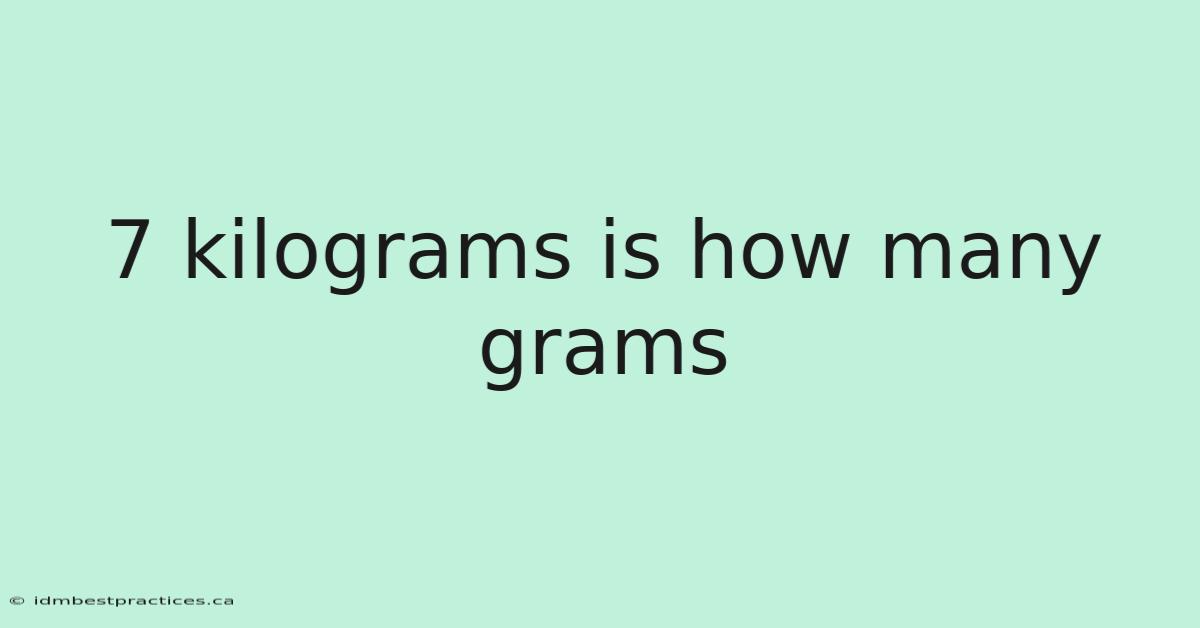 7 kilograms is how many grams

© idmbestpractices.ca